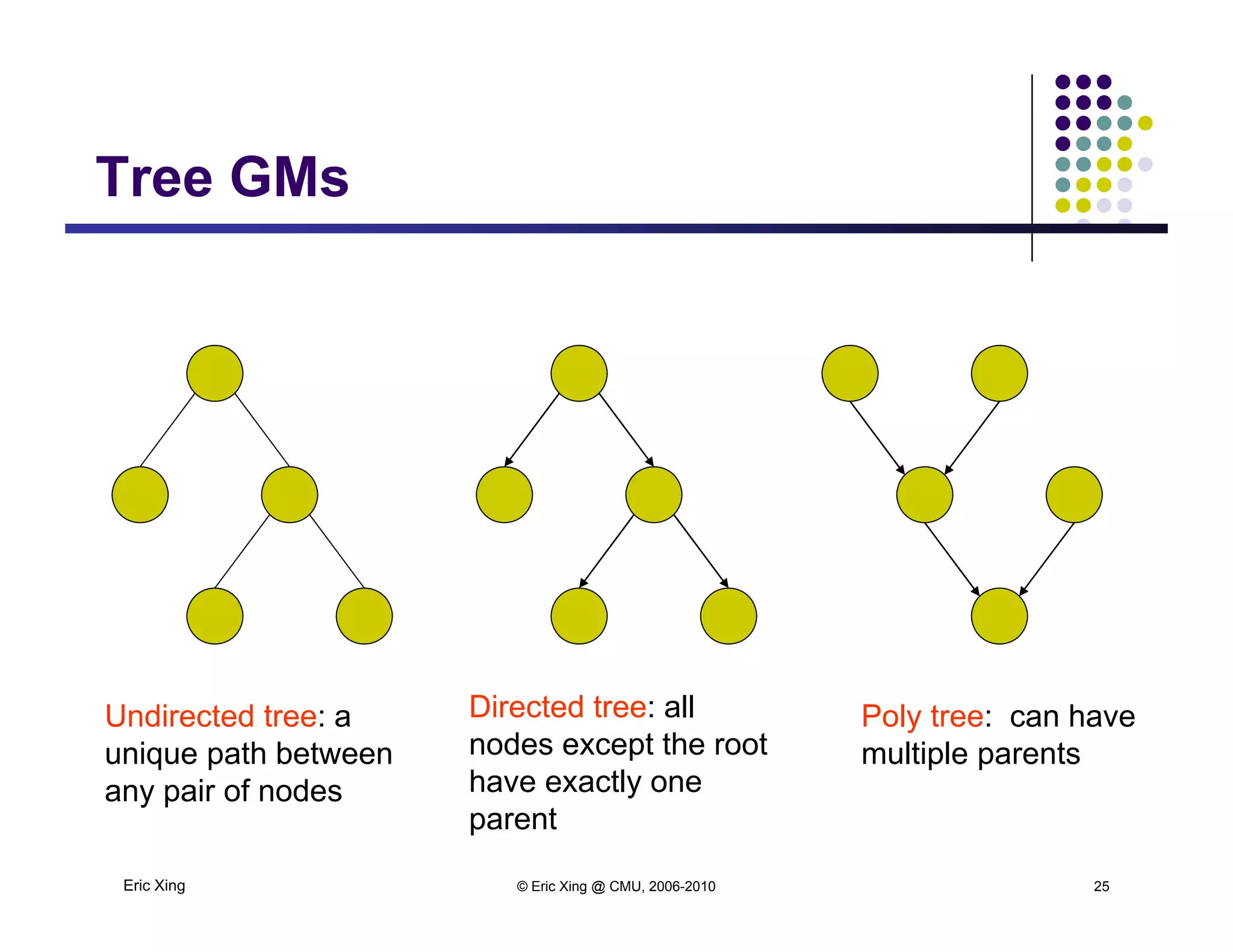 Tree GMs

Undirected tree: a unique path between any pair of nodes

Directed tree: all nodes except the root have exactly one parent

Poly tree: can have multiple parents

Eric Xing

© Eric Xing @ CMU, 2006-2010

25